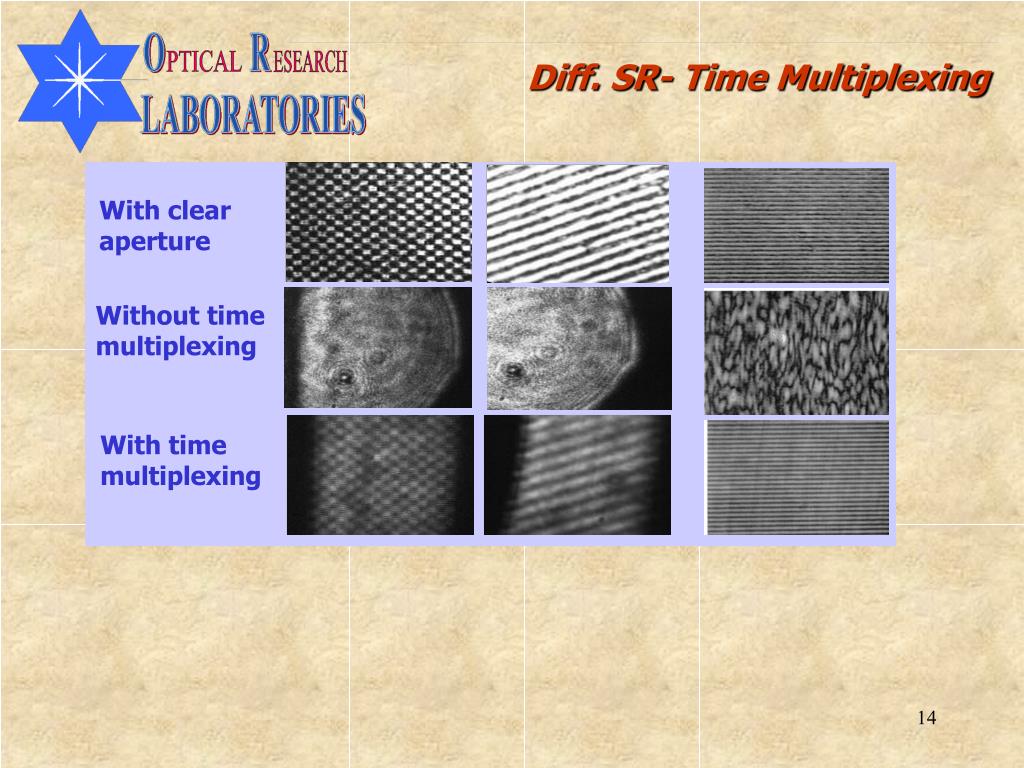 OPTICAL RESEARCH LABORATORIES

Diff. SR- Time Multiplexing

With clear aperture

Without time multiplexing

With time multiplexing

14